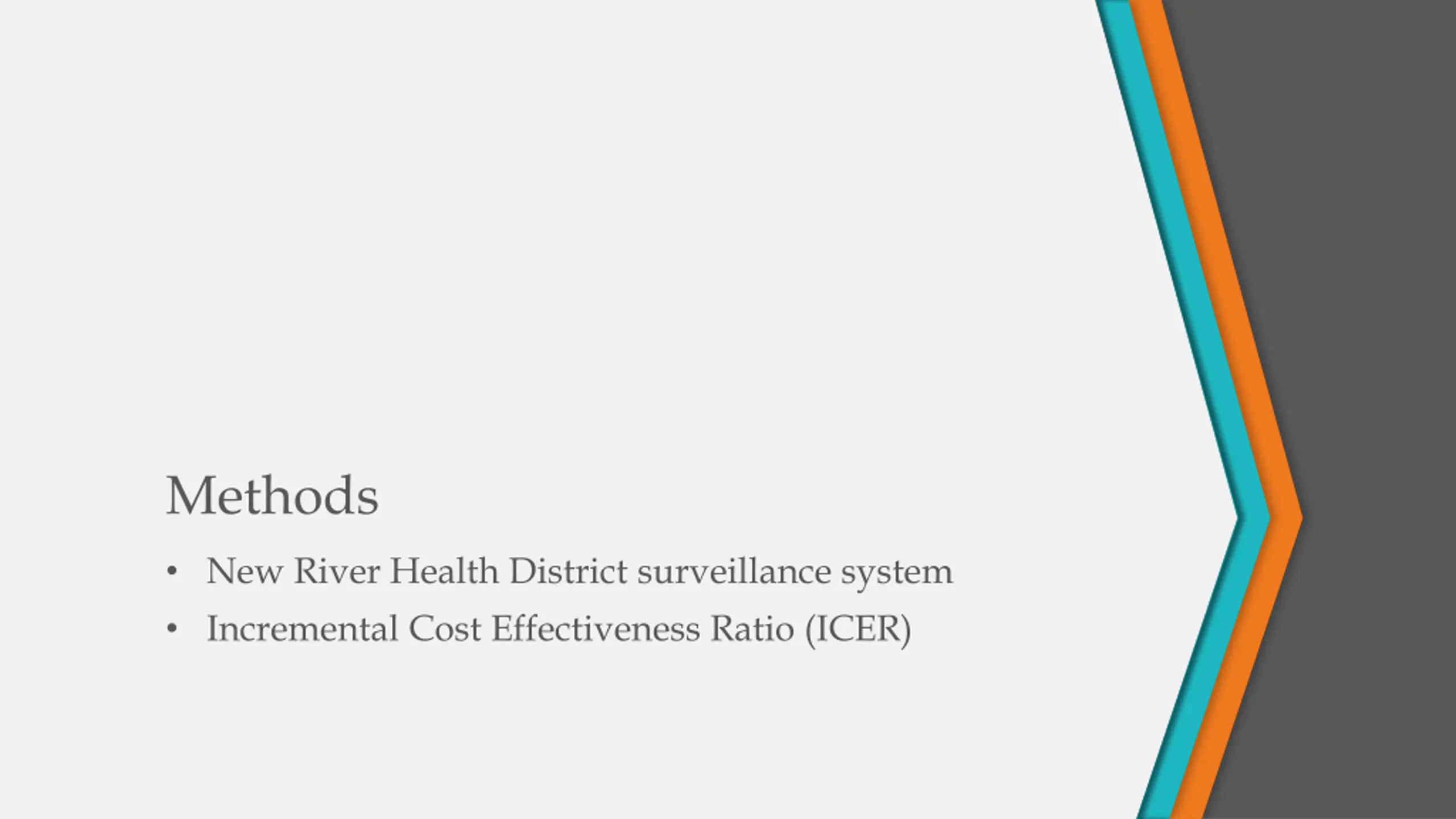 Methods

• New River Health District surveillance system
• Incremental Cost Effectiveness Ratio (ICER)